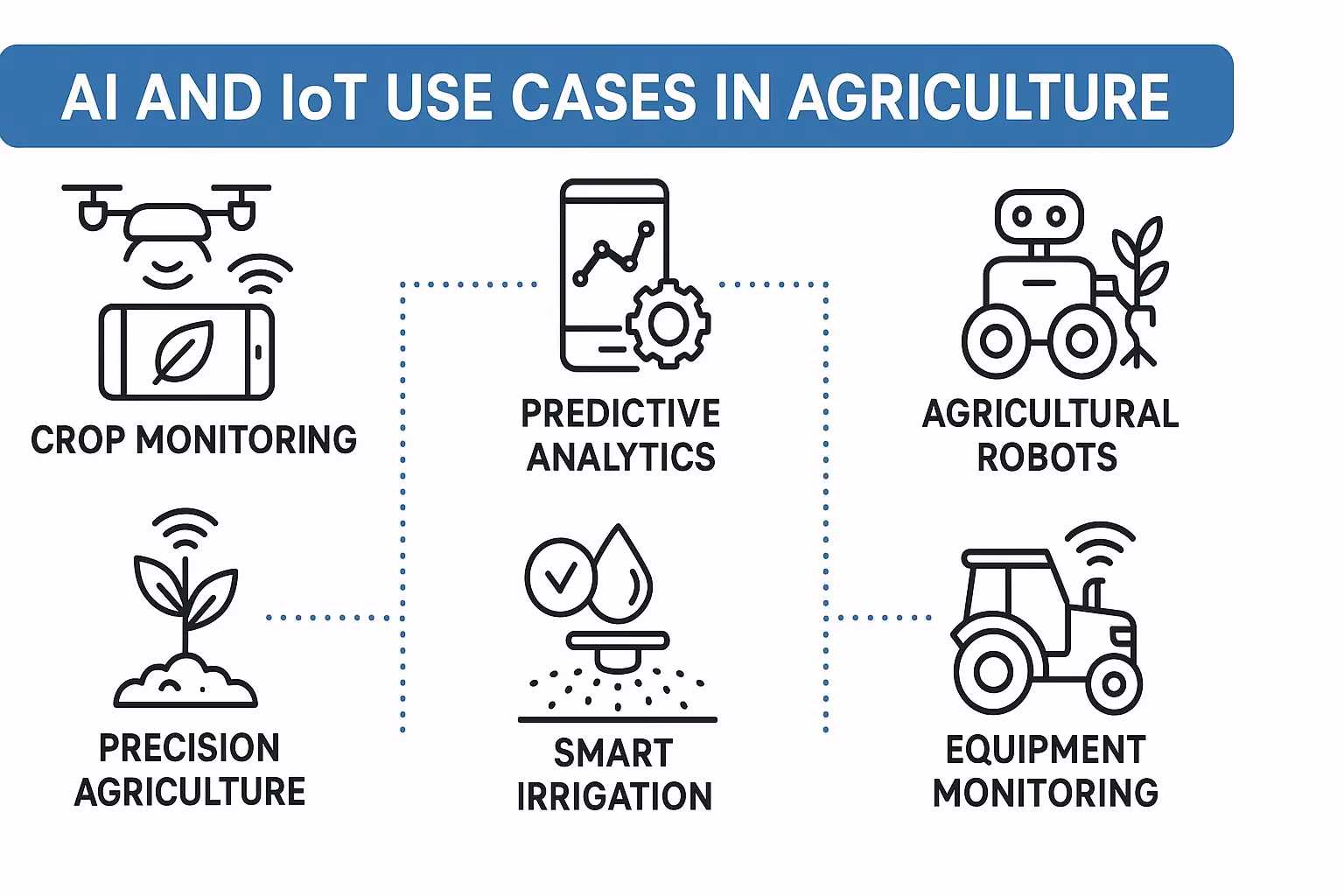 AI AND IoT USE CASES IN AGRICULTURE

CROP MONITORING

PREDICTIVE ANALYTICS

AGRICULTURAL ROBOTS

PRECISION AGRICULTURE

SMART IRRIGATION

EQUIPMENT MONITORING